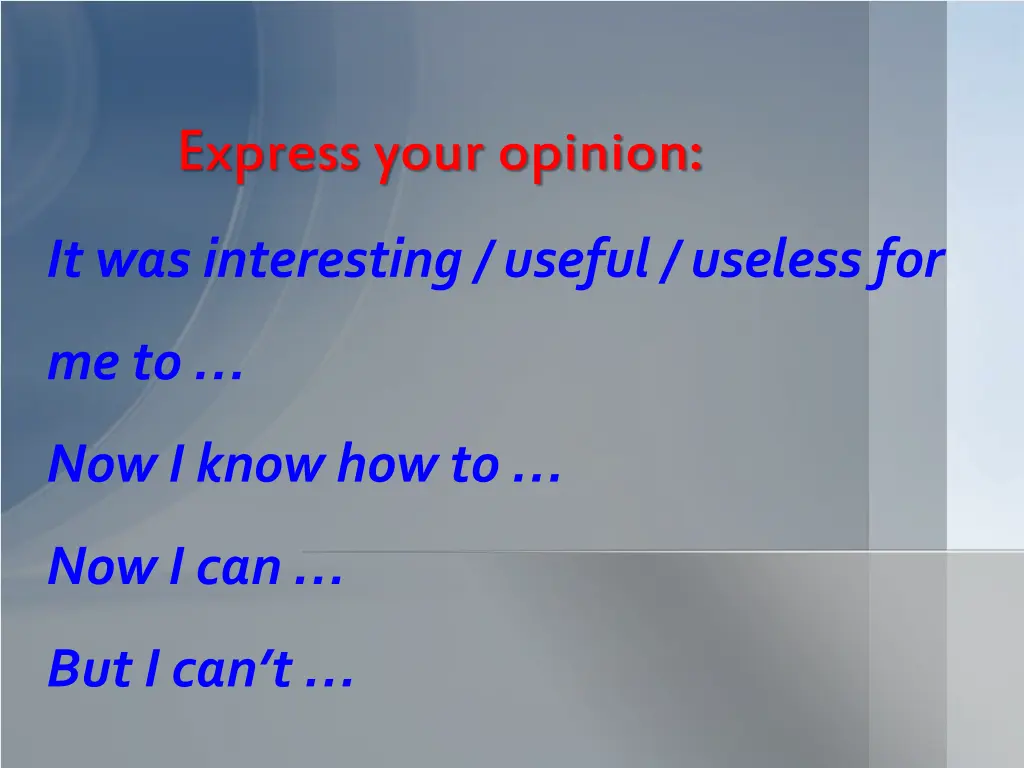 Express your opinion:

It was interesting / useful / useless for me to …

Now I know how to …

Now I can …

But I can’t …